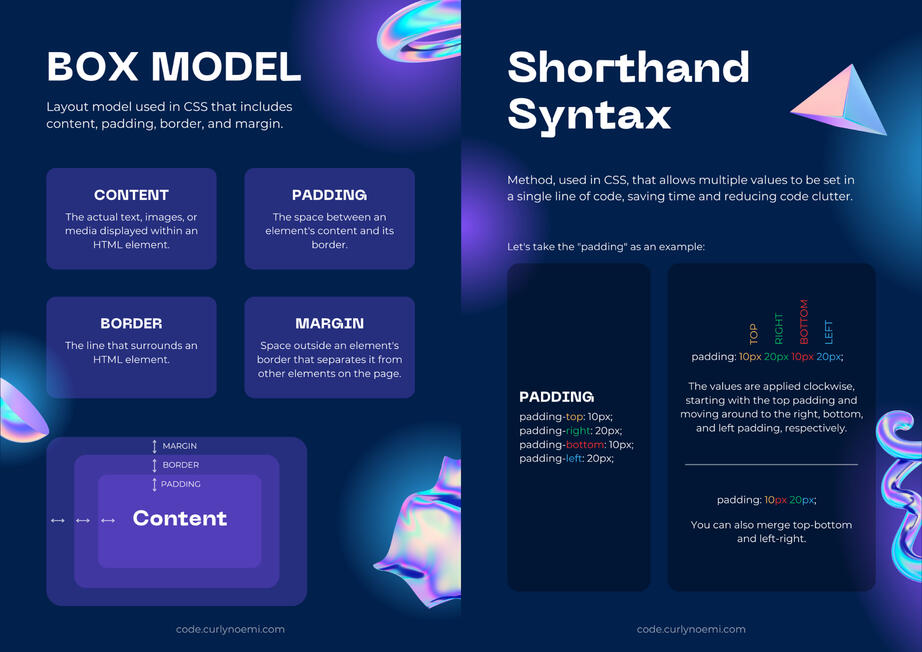 BOX MODEL

Layout model used in CSS that includes content, padding, border, and margin.

CONTENT
The actual text, images, or media displayed within an HTML element.

PADDING
The space between an element's content and its border.

BORDER
The line that surrounds an HTML element.

MARGIN
Space outside an element's border that separates it from other elements on the page.

MARGIN
BORDER
PADDING
Content

code.curlynoemi.com

Shorthand Syntax

Method, used in CSS, that allows multiple values to be set in a single line of code, saving time and reducing code clutter.

Let's take the "padding" as an example:

PADDING
padding-top: 10px;
padding-right: 20px;
padding-bottom: 10px;
padding-left: 20px;

TOP RIGHT BOTTOM LEFT
padding: 10px 20px 10px 20px;

The values are applied clockwise, starting with the top padding and moving around to the right, bottom, and left padding, respectively.

padding: 10px 20px;

You can also merge top-bottom and left-right.

code.curlynoemi.com